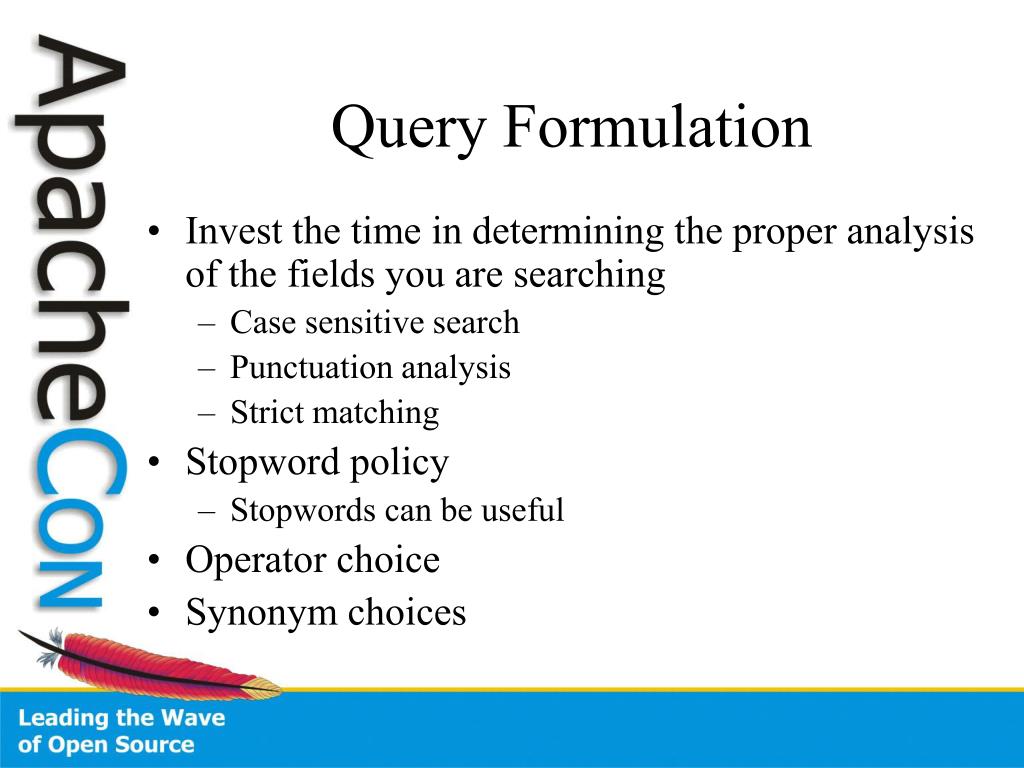 ApacheCon

Query Formulation

• Invest the time in determining the proper analysis of the fields you are searching
– Case sensitive search
– Punctuation analysis
– Strict matching
• Stopword policy
– Stopwords can be useful
• Operator choice
• Synonym choices

Leading the Wave of Open Source